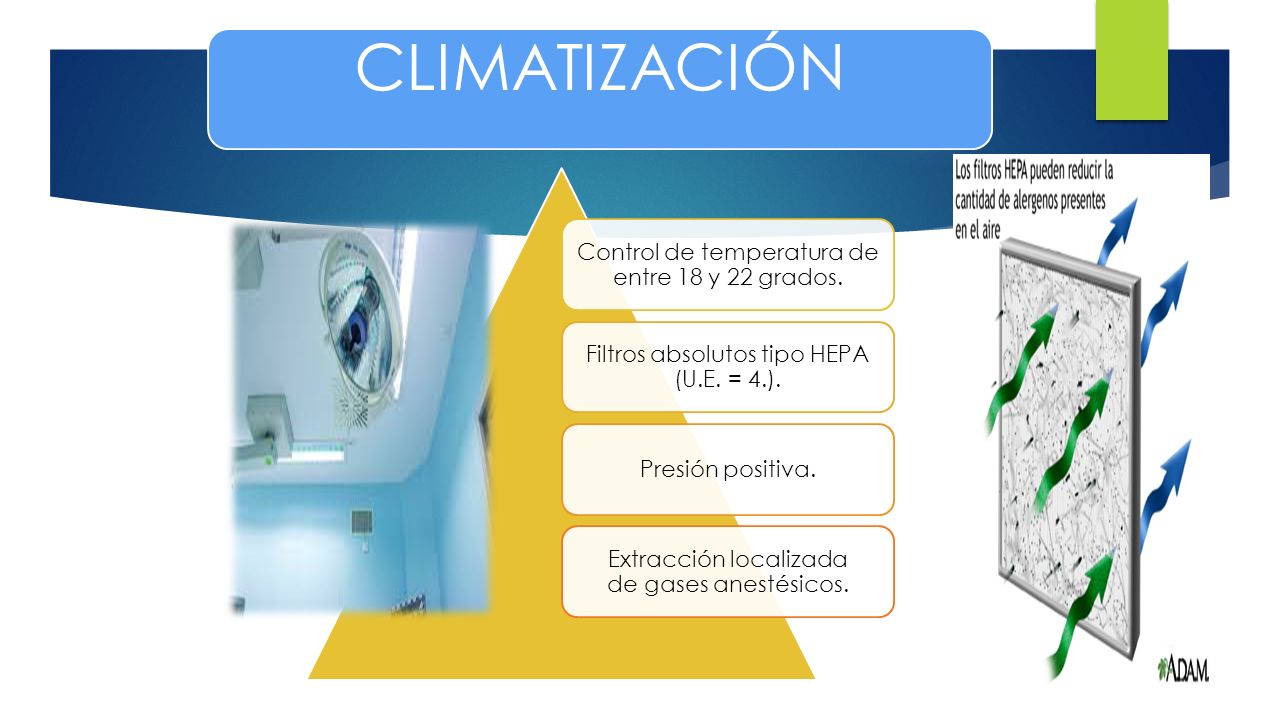 CLIMATIZACIÓN

Control de temperatura de entre 18 y 22 grados.

Filtros absolutos tipo HEPA (U.E. = 4.).

Presión positiva.

Extracción localizada de gases anestésicos.

Los filtros HEPA pueden reducir la cantidad de alergenos presentes en el aire

ADAM.